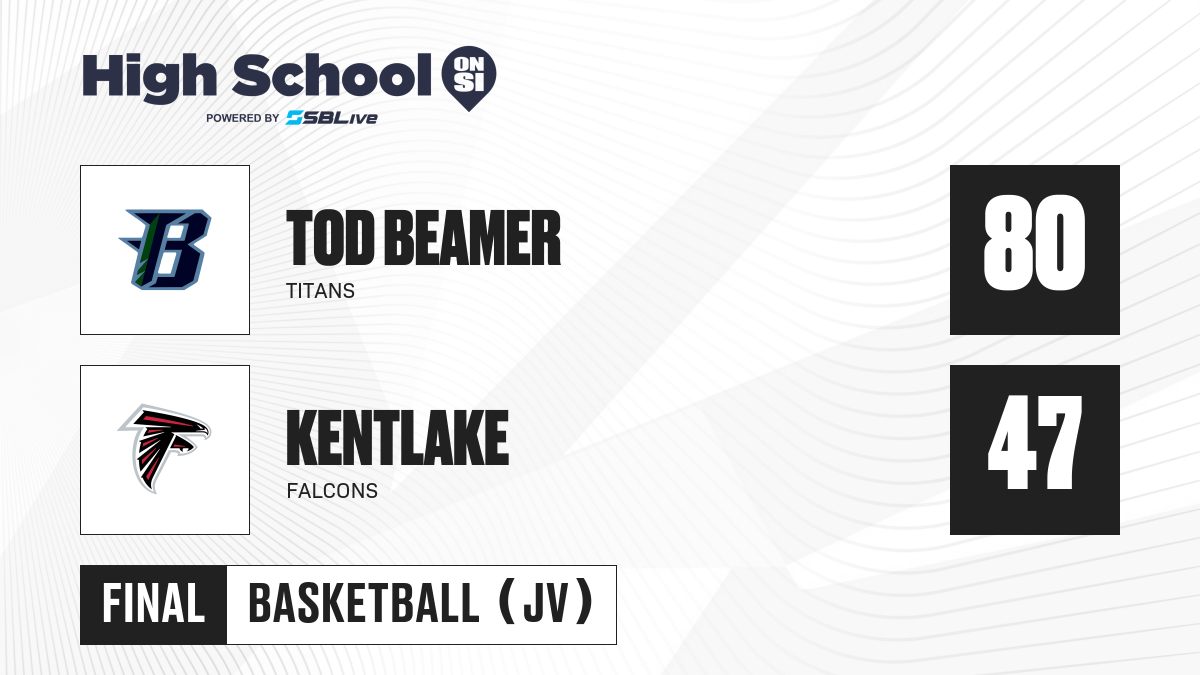 High School ON SI
POWERED BY SBLive

TOD BEAMER
TITANS
80

KENTLAKE
FALCONS
47

FINAL
BASKETBALL (JV)